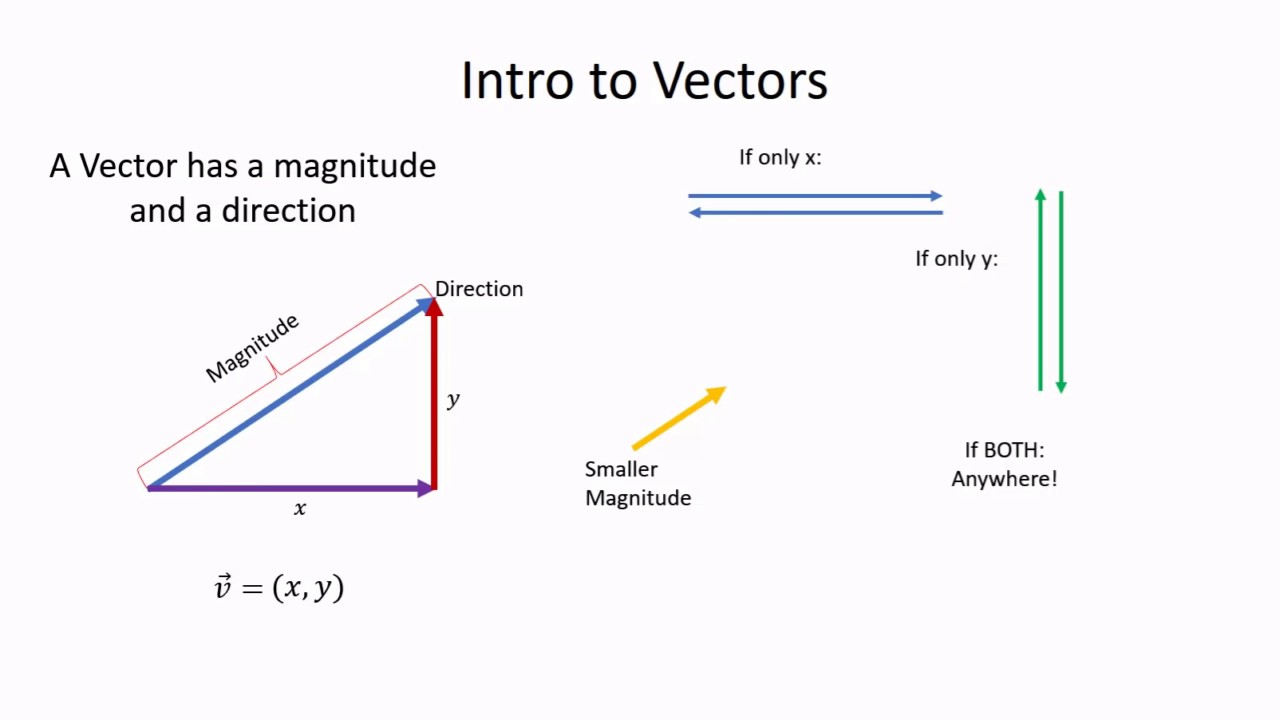 Intro to Vectors

A Vector has a magnitude and a direction

Magnitude

Direction

$y$

$x$

$\vec{v} = (x, y)$

If only x:

If only y:

Smaller Magnitude

If BOTH: Anywhere!